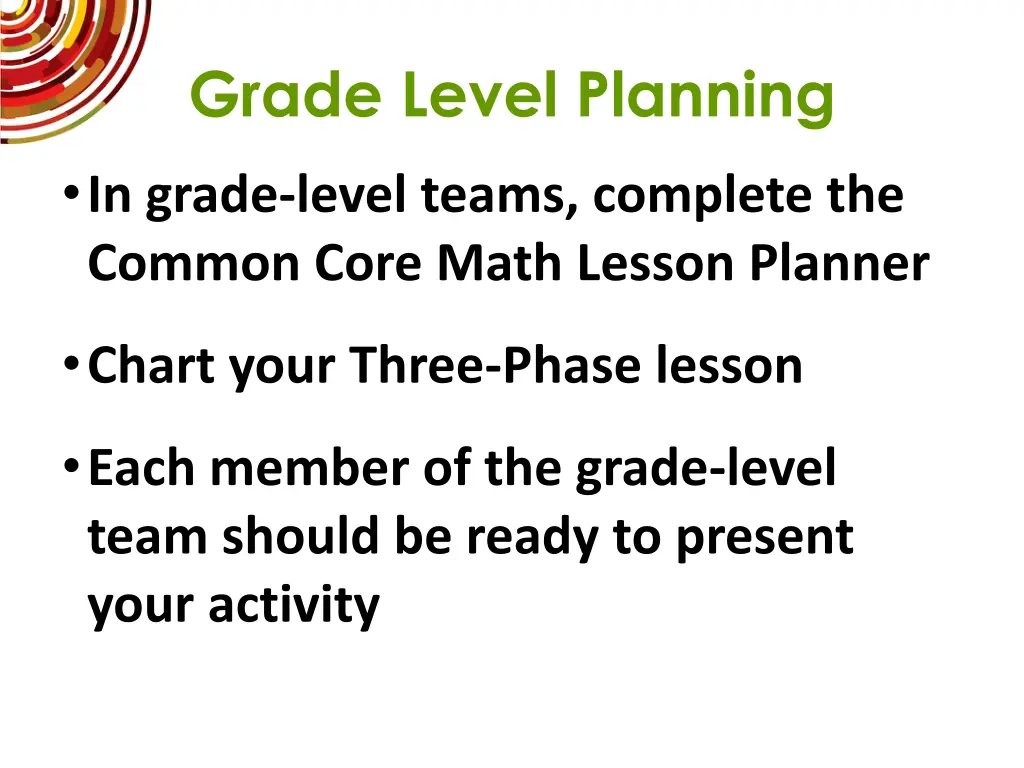 Grade Level Planning

• In grade-level teams, complete the Common Core Math Lesson Planner

• Chart your Three-Phase lesson

• Each member of the grade-level team should be ready to present your activity